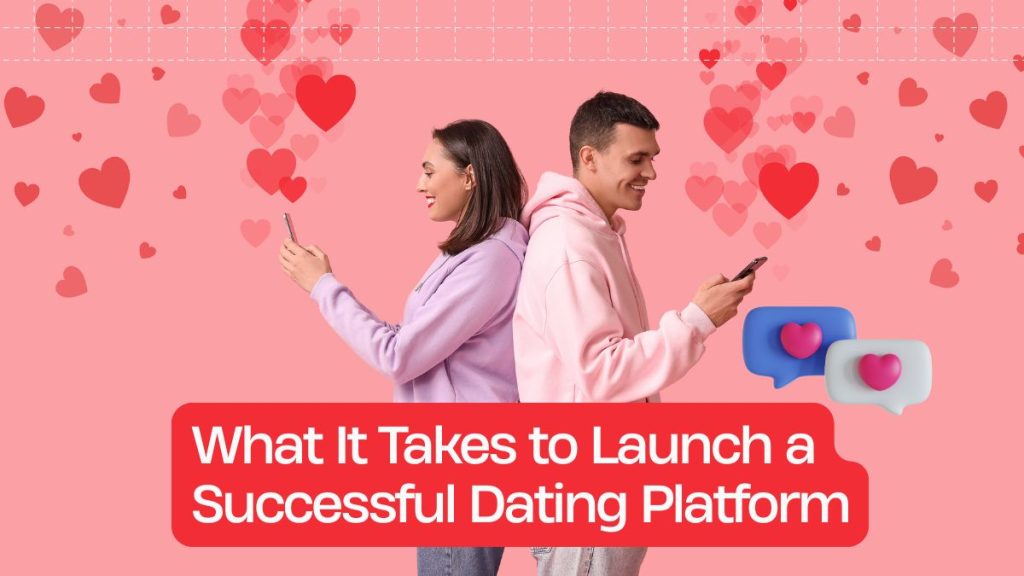 What It Takes to Launch a Successful Dating Platform